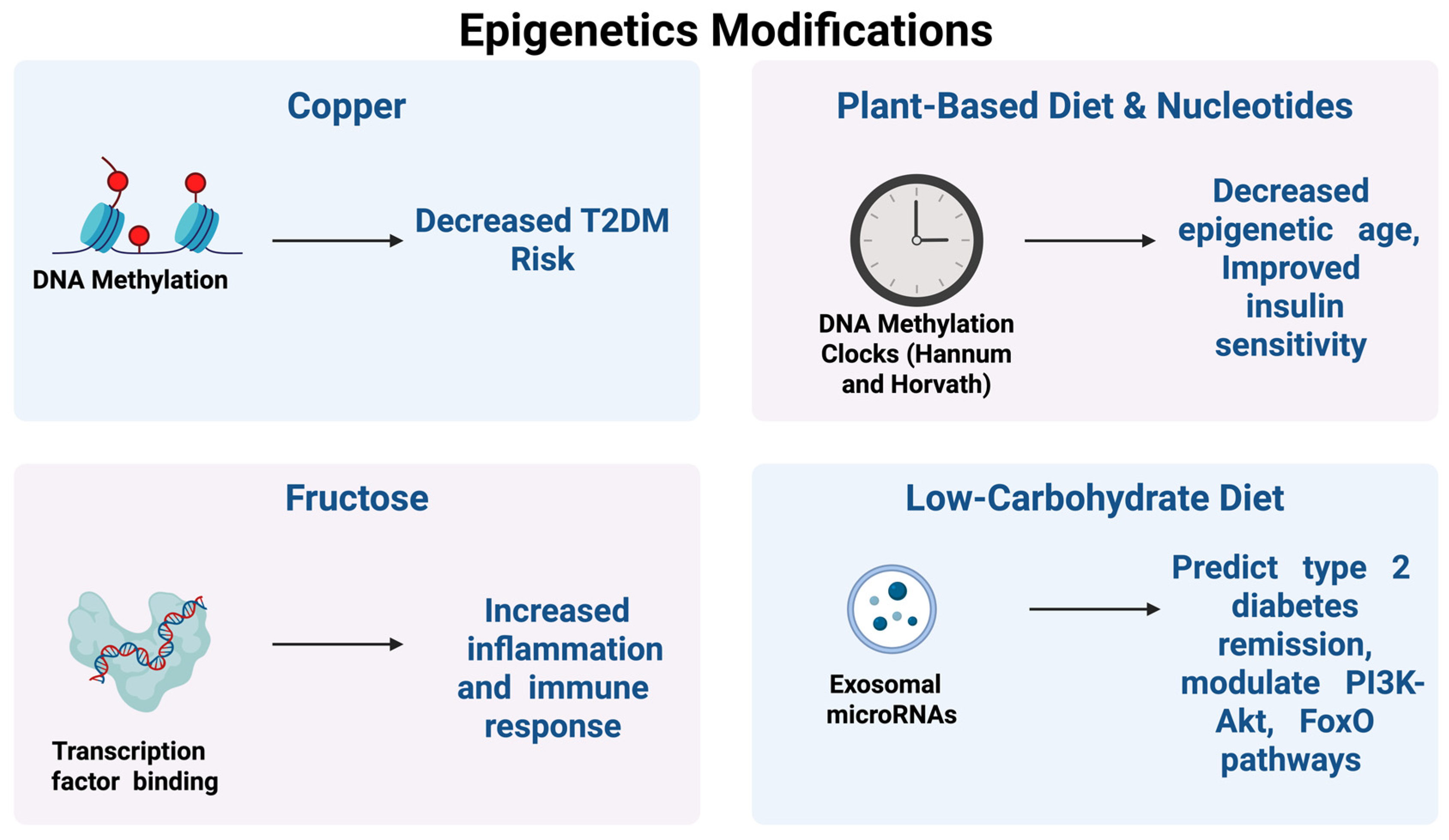 Epigenetics Modifications

Copper

DNA Methylation

Decreased T2DM Risk

Plant-Based Diet & Nucleotides

DNA Methylation Clocks (Hannum and Horvath)

Decreased epigenetic age, Improved insulin sensitivity

Fructose

Transcription factor binding

Increased inflammation and immune response

Low-Carbohydrate Diet

Exosomal microRNAs

Predict type 2 diabetes remission, modulate PI3K-Akt, FoxO pathways